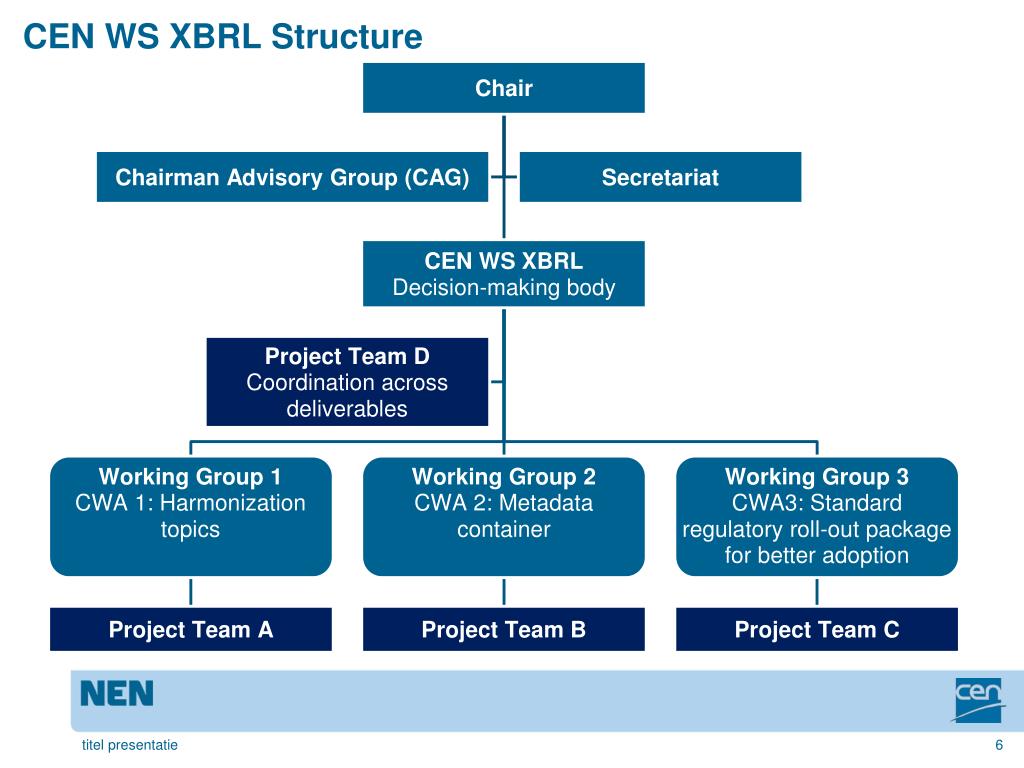 CEN WS XBRL Structure

Chair

Chairman Advisory Group (CAG)

Secretariat

CEN WS XBRL
Decision-making body

Project Team D
Coordination across deliverables

Working Group 1
CWA 1: Harmonization topics

Working Group 2
CWA 2: Metadata container

Working Group 3
CWA3: Standard regulatory roll-out package for better adoption

Project Team A

Project Team B

Project Team C

NEN

cen

titel presentatie

6